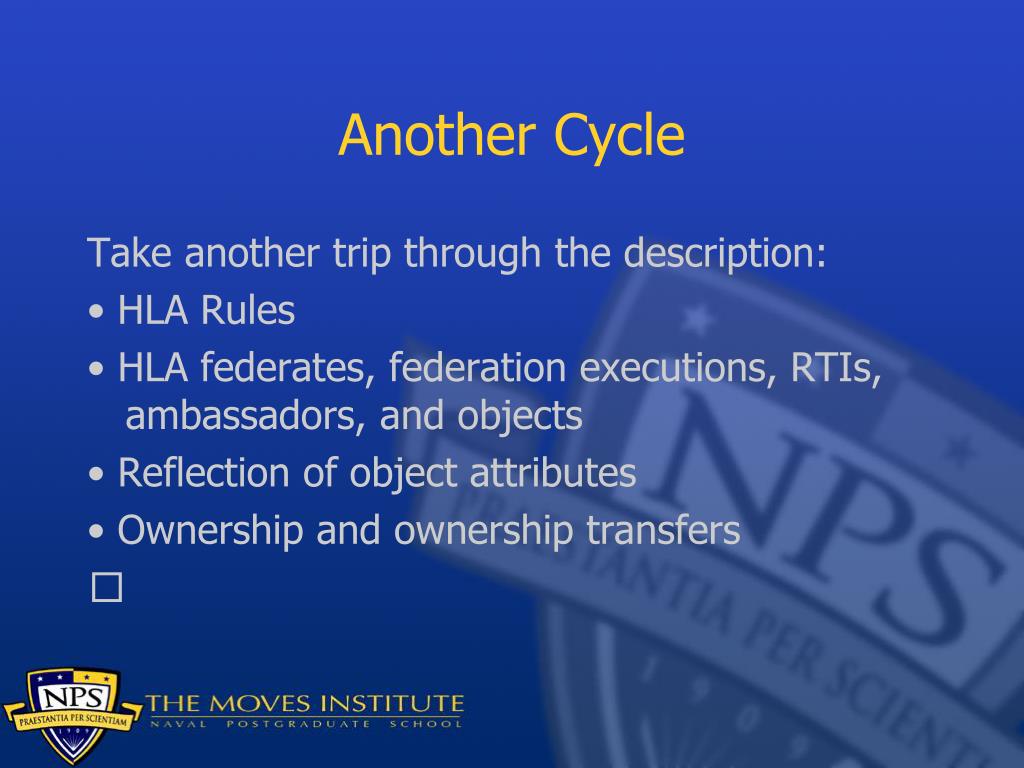 Another Cycle

Take another trip through the description:

• HLA Rules

• HLA federates, federation executions, RTIs, ambassadors, and objects

• Reflection of object attributes

• Ownership and ownership transfers

☐

NPS PRAESTANTIA PER SCIENTIAM 1909

THE MOVES INSTITUTE
NAVAL POSTGRADUATE SCHOOL

NPS PRAESTANTIA PER SCIENTIAM 1909